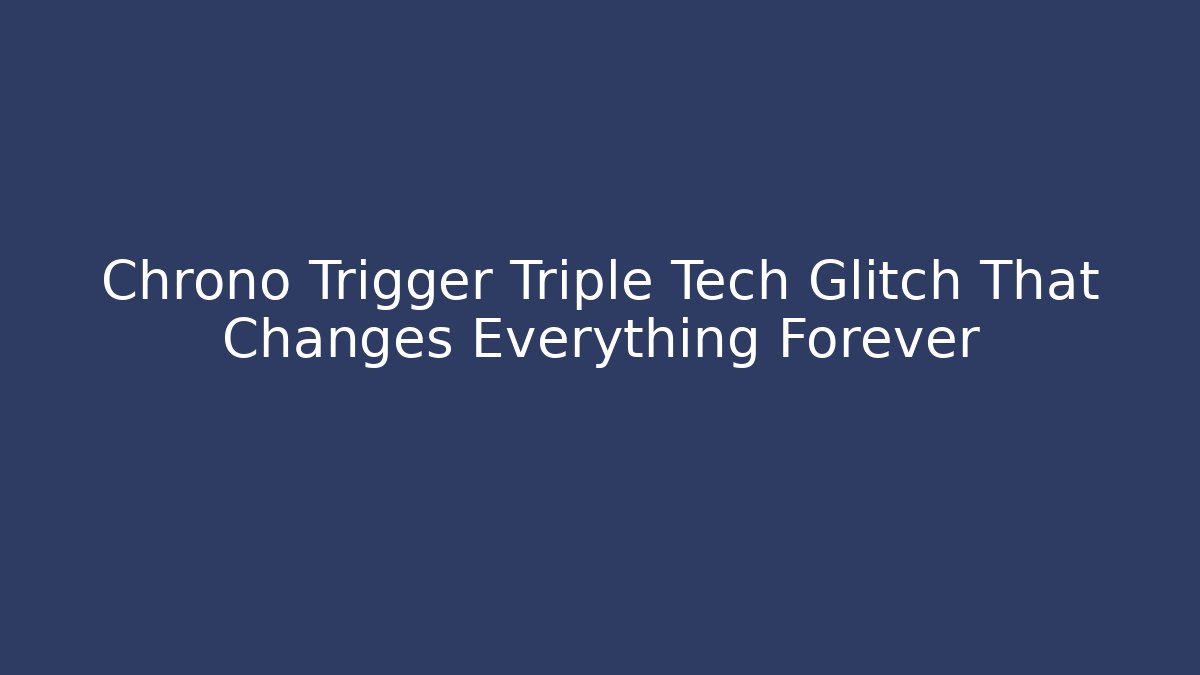 Chrono Trigger Triple Tech Glitch That Changes Everything Forever